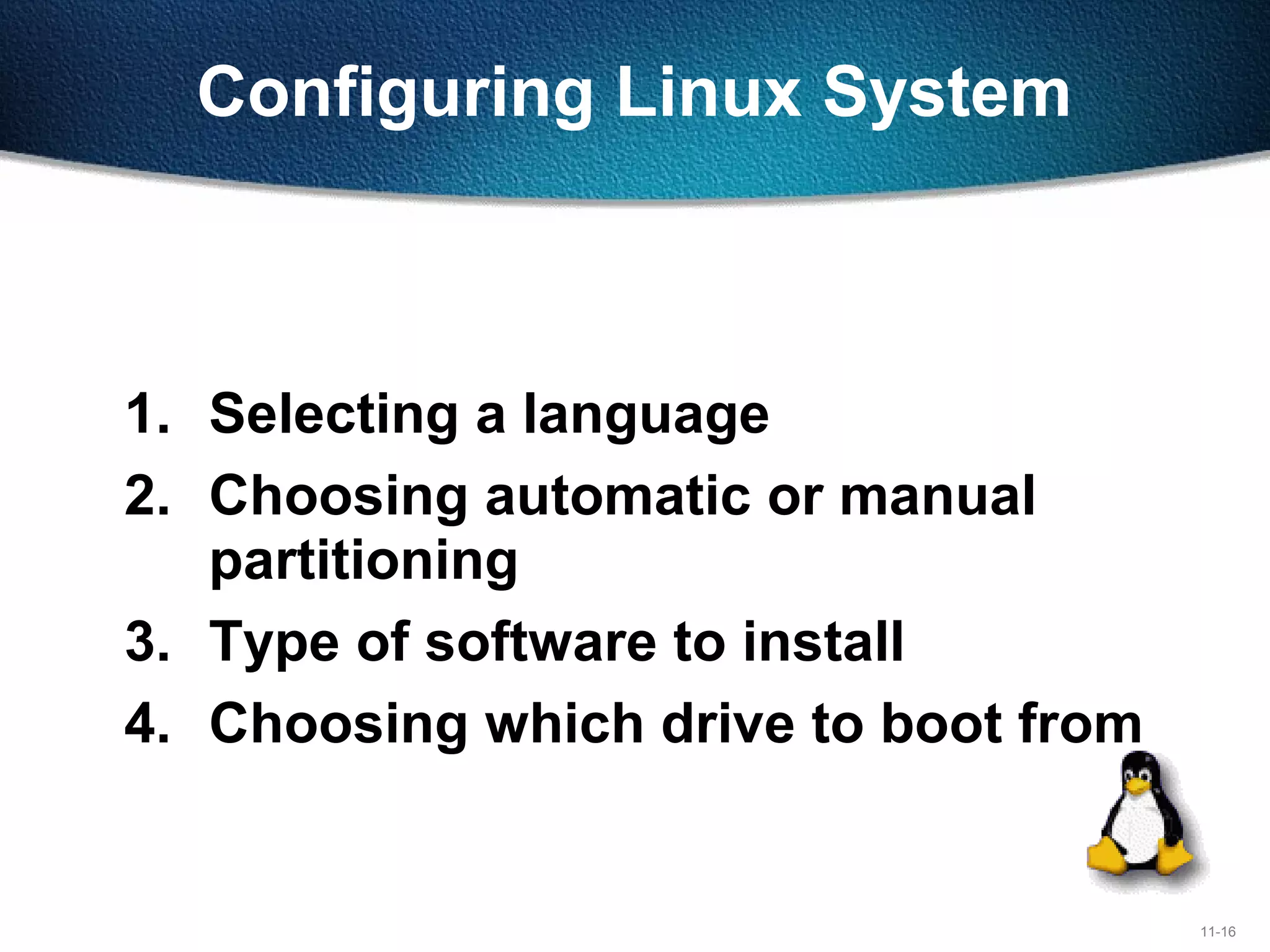 Configuring Linux System

1. Selecting a language
2. Choosing automatic or manual partitioning
3. Type of software to install
4. Choosing which drive to boot from

11-16